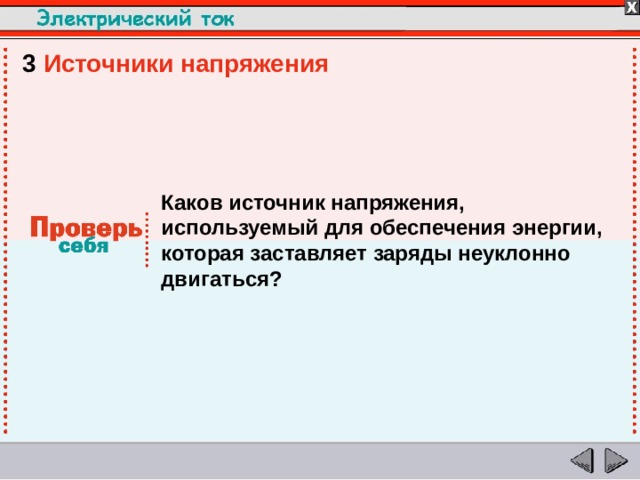 Электрический ток

X

3 Источники напряжения

Проверь себя

Каков источник напряжения, используемый для обеспечения энергии, которая заставляет заряды неуклонно двигаться?